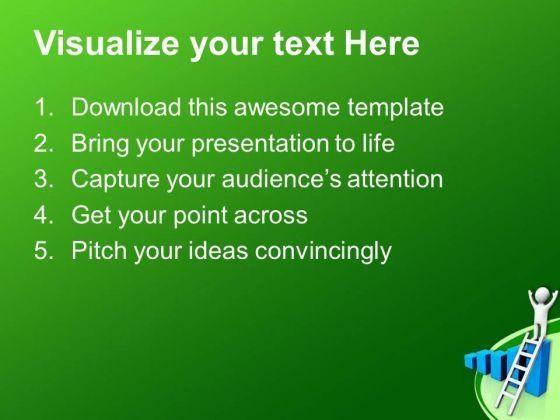 Visualize your text Here

1. Download this awesome template
2. Bring your presentation to life
3. Capture your audience's attention
4. Get your point across
5. Pitch your ideas convincingly